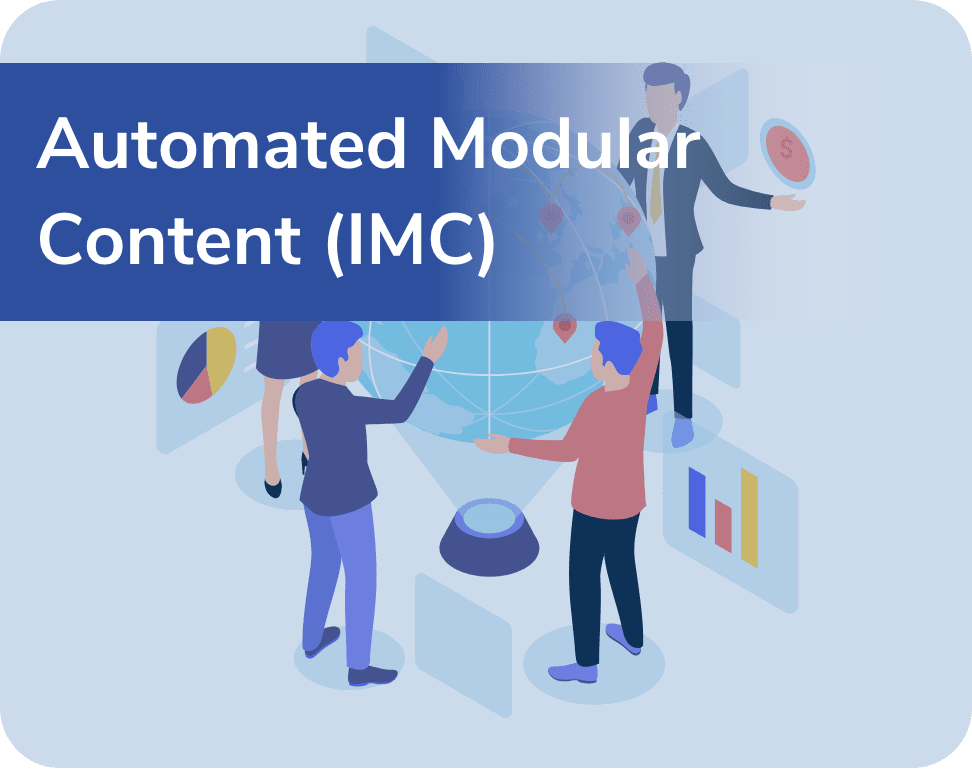 Automated Modular Content (IMC)

$